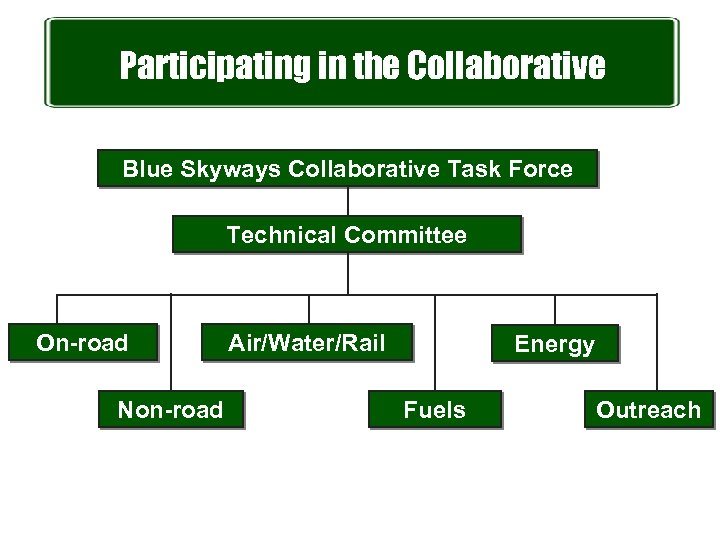 Participating in the Collaborative

Blue Skyways Collaborative Task Force

Technical Committee

On-road

Non-road

Air/Water/Rail

Fuels

Energy

Outreach